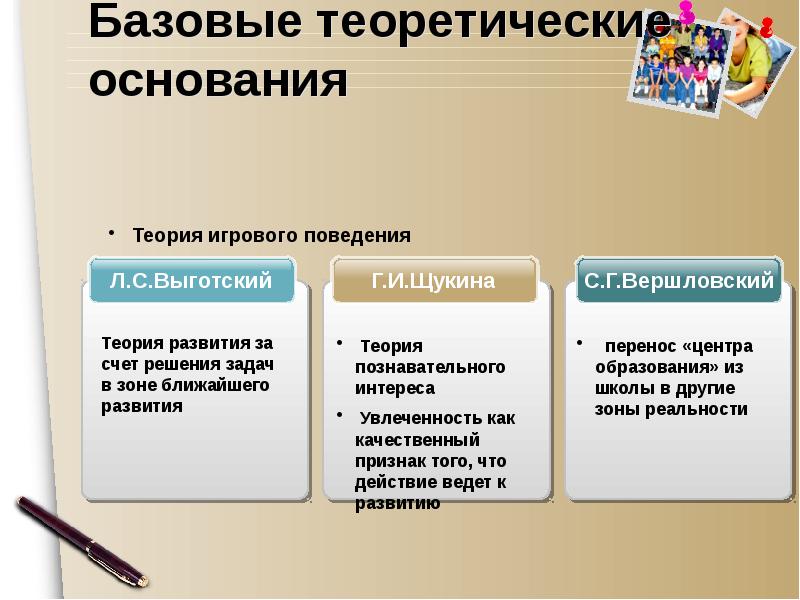 Базовые теоретические основания

• Теория игрового поведения

Л.С.Выготский

Теория развития за счет решения задач в зоне ближайшего развития

Г.И.Щукина

• Теория познавательного интереса

• Увлеченность как качественный признак того, что действие ведет к развитию

С.Г.Вершловский

• перенос «центра образования» из школы в другие зоны реальности